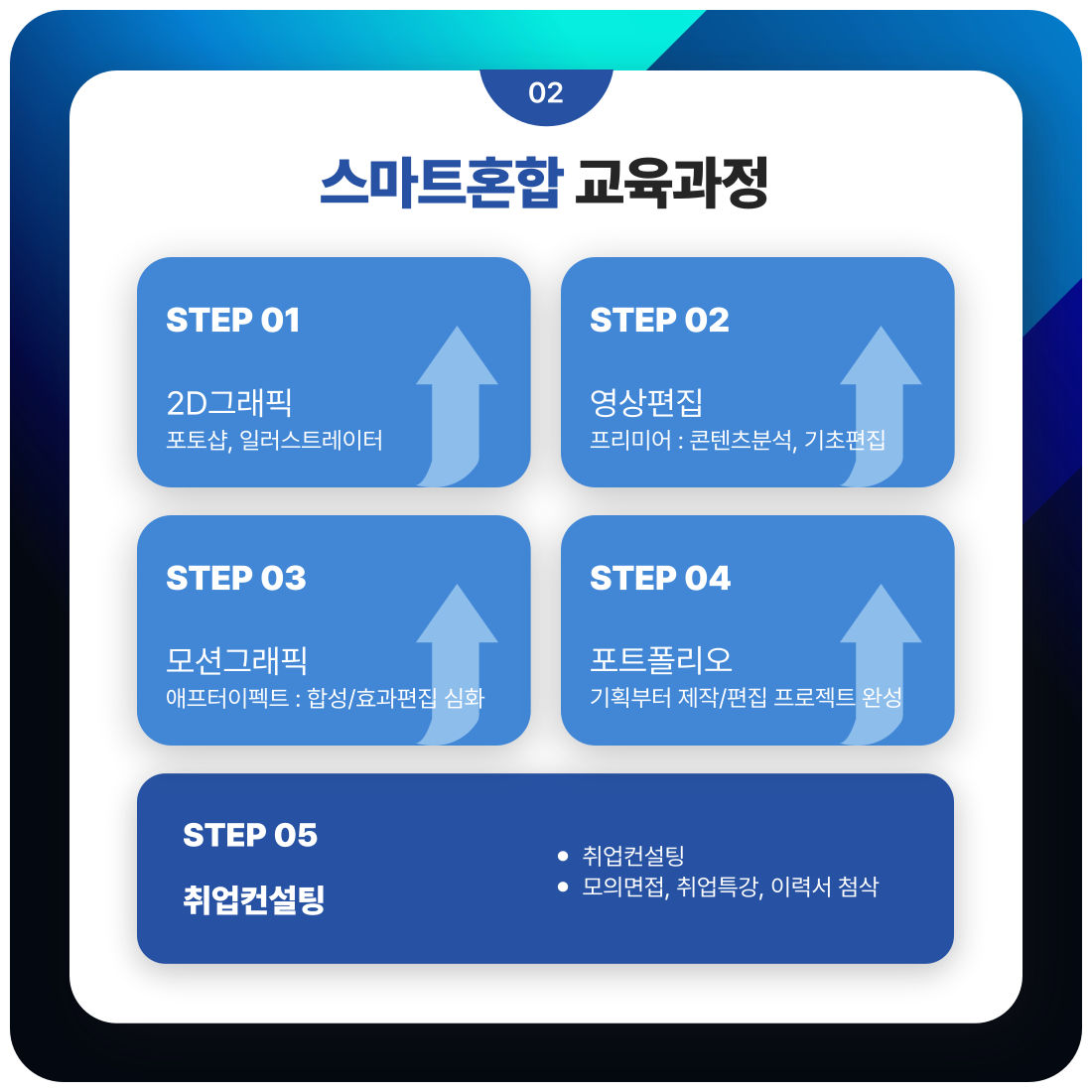 02

스마트혼합 교육과정

STEP 01

2D그래픽
포토샵, 일러스트레이터

STEP 02

영상편집
프리미어 : 콘텐츠분석, 기초편집

STEP 03

모션그래픽
애프터이펙트 : 합성/효과편집 심화

STEP 04

포트폴리오
기획부터 제작/편집 프로젝트 완성

STEP 05

취업컨설팅

• 취업컨설팅
• 모의면접, 취업특강, 이력서 첨삭